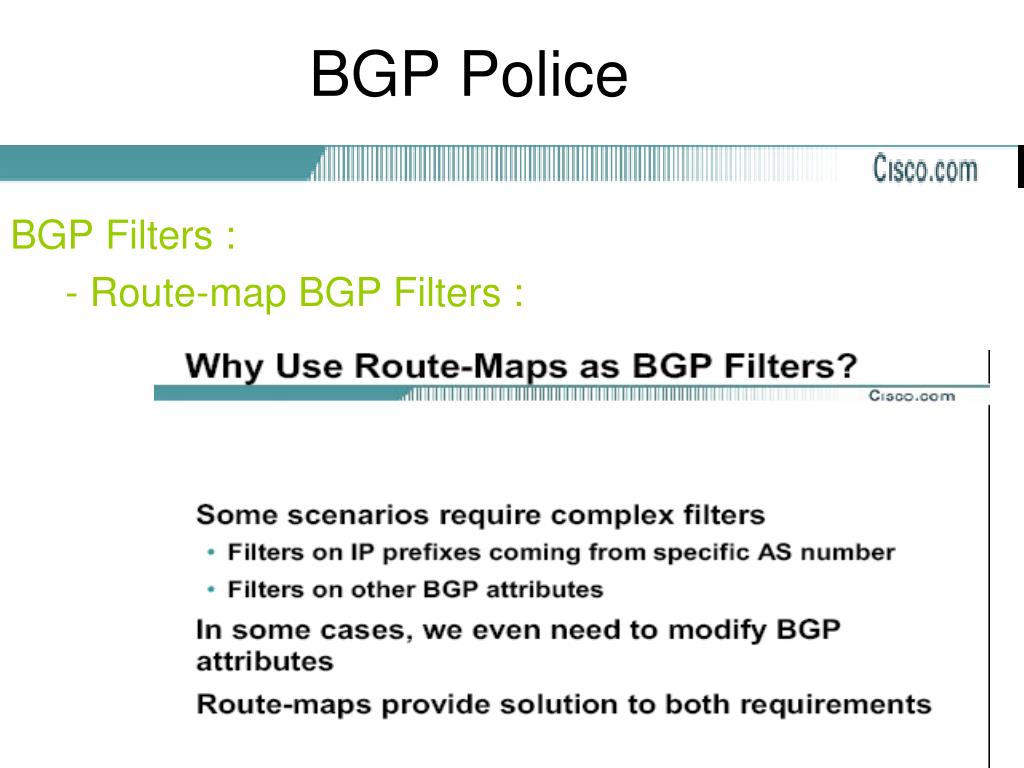 BGP Police

Cisco.com

BGP Filters :

- Route-map BGP Filters :

Why Use Route-Maps as BGP Filters?

Cisco.com

Some scenarios require complex filters

• Filters on IP prefixes coming from specific AS number

• Filters on other BGP attributes

In some cases, we even need to modify BGP attributes

Route-maps provide solution to both requirements